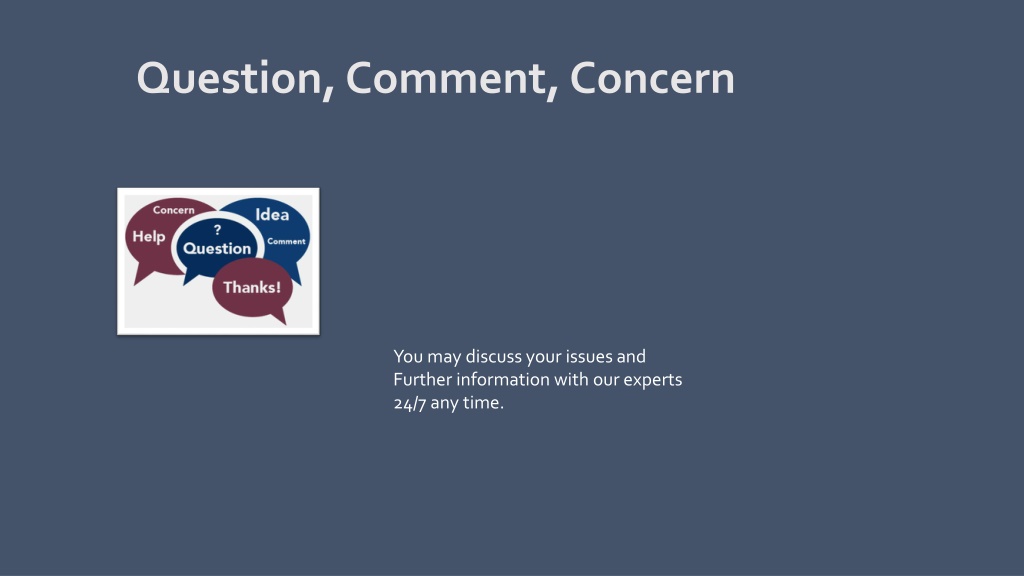 Question, Comment, Concern

Concern
Help
Idea
?
Question
Comment
Thanks!

You may discuss your issues and Further information with our experts 24/7 any time.